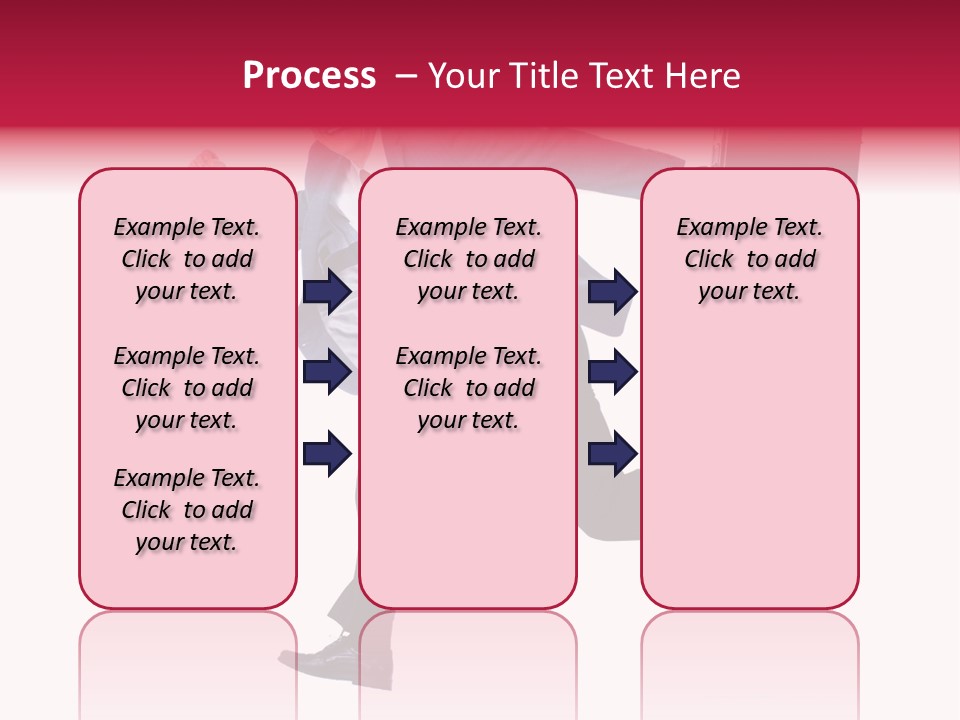 Process – Your Title Text Here

Example Text. Click to add your text.

Example Text. Click to add your text.

Example Text. Click to add your text.

Example Text. Click to add your text.

Example Text. Click to add your text.

Example Text. Click to add your text.